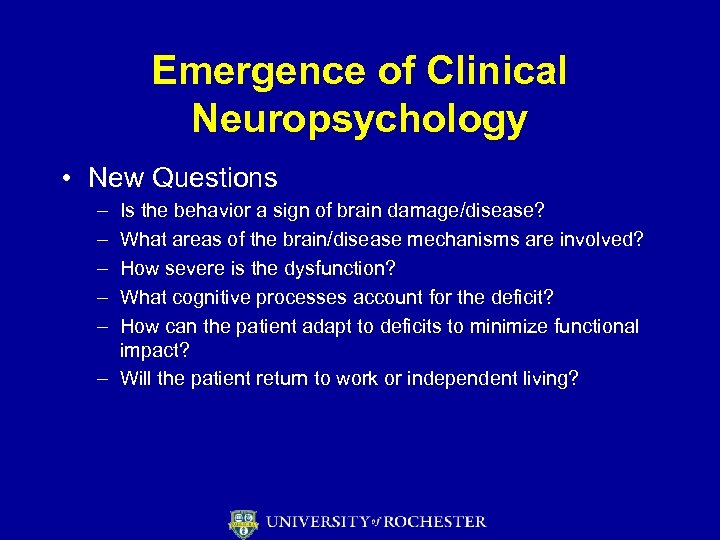 Emergence of Clinical Neuropsychology

• New Questions
– Is the behavior a sign of brain damage/disease?
– What areas of the brain/disease mechanisms are involved?
– How severe is the dysfunction?
– What cognitive processes account for the deficit?
– How can the patient adapt to deficits to minimize functional impact?
– Will the patient return to work or independent living?

UNIVERSITY of ROCHESTER